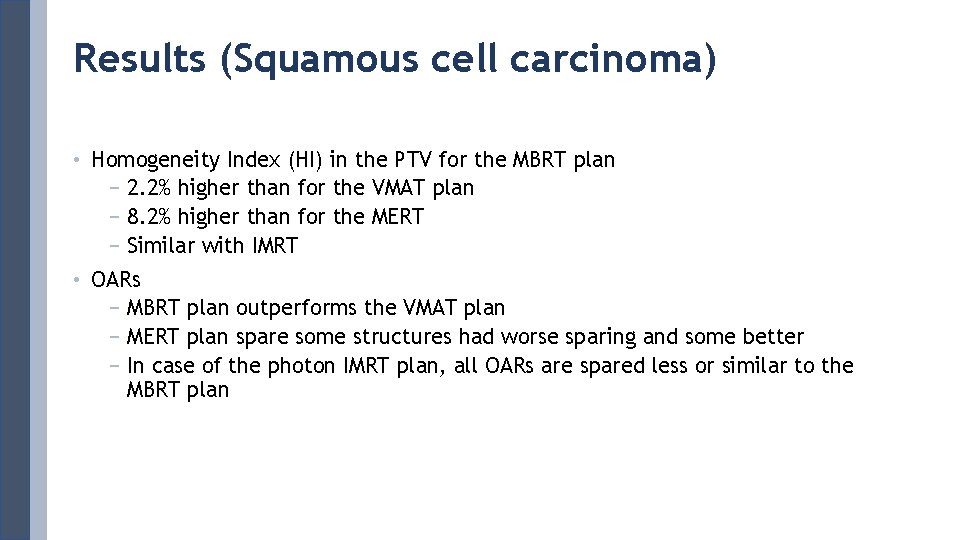 Results (Squamous cell carcinoma)

• Homogeneity Index (HI) in the PTV for the MBRT plan
  − 2.2% higher than for the VMAT plan
  − 8.2% higher than for the MERT
  − Similar with IMRT

• OARs
  − MBRT plan outperforms the VMAT plan
  − MERT plan spare some structures had worse sparing and some better
  − In case of the photon IMRT plan, all OARs are spared less or similar to the MBRT plan